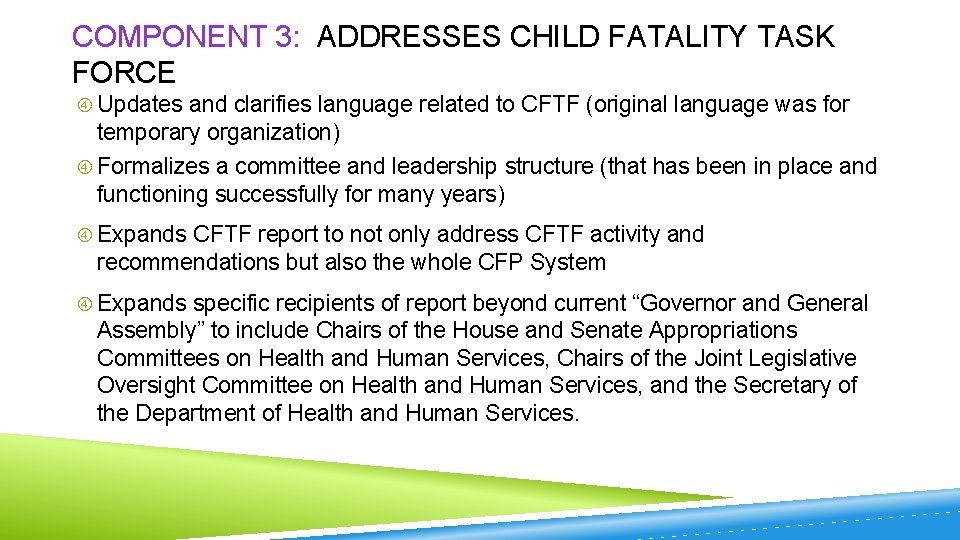 COMPONENT 3: ADDRESSES CHILD FATALITY TASK FORCE

Updates and clarifies language related to CFTF (original language was for temporary organization)

Formalizes a committee and leadership structure (that has been in place and functioning successfully for many years)

Expands CFTF report to not only address CFTF activity and recommendations but also the whole CFP System

Expands specific recipients of report beyond current “Governor and General Assembly” to include Chairs of the House and Senate Appropriations Committees on Health and Human Services, Chairs of the Joint Legislative Oversight Committee on Health and Human Services, and the Secretary of the Department of Health and Human Services.